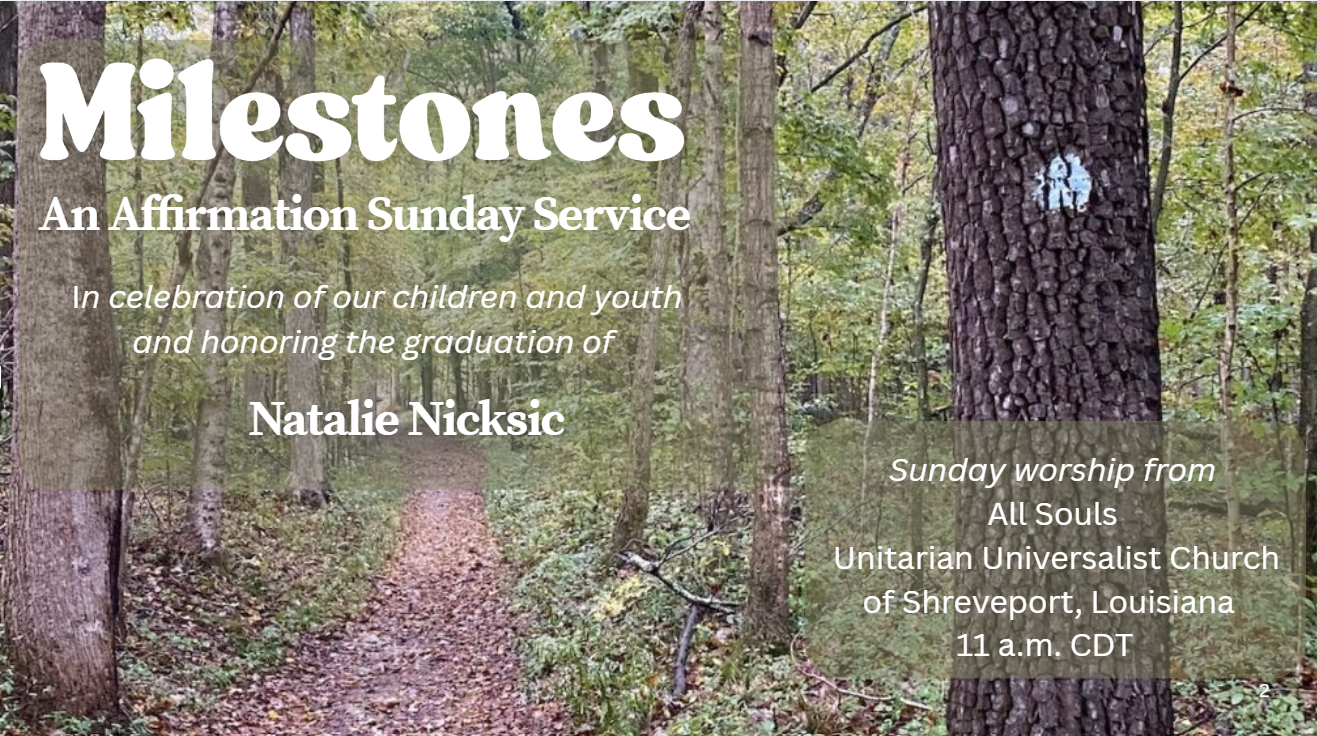 Milestones
An Affirmation Sunday Service

In celebration of our children and youth and honoring the graduation of

Natalie Nicksic

Sunday worship from
All Souls
Unitarian Universalist Church
of Shreveport, Louisiana
11 a.m. CDT

2